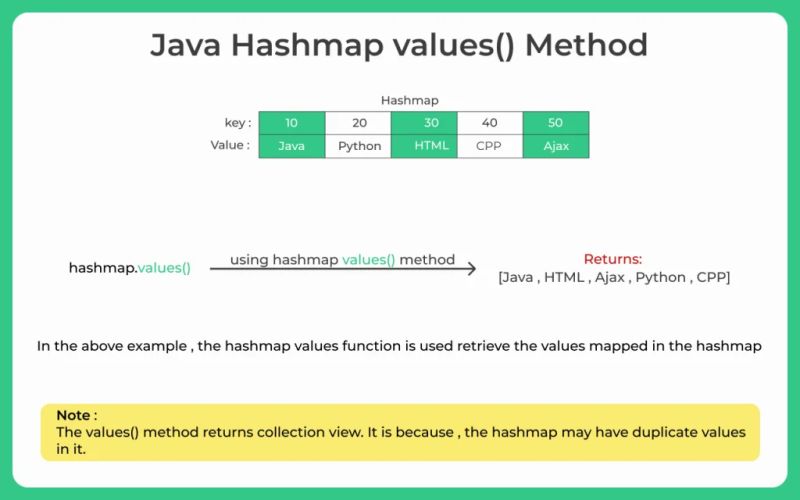 Java Hashmap values() Method

Hashmap

| key : | 10 | 20 | 30 | 40 | 50 |
|---|---|---|---|---|---|
| Value : | Java | Python | HTML | CPP | Ajax |

hashmap.values() using hashmap values() method Returns: [Java , HTML , Ajax , Python , CPP]

In the above example , the hashmap values function is used retrieve the values mapped in the hashmap

Note :
The values() method returns collection view. It is because , the hashmap may have duplicate values in it.